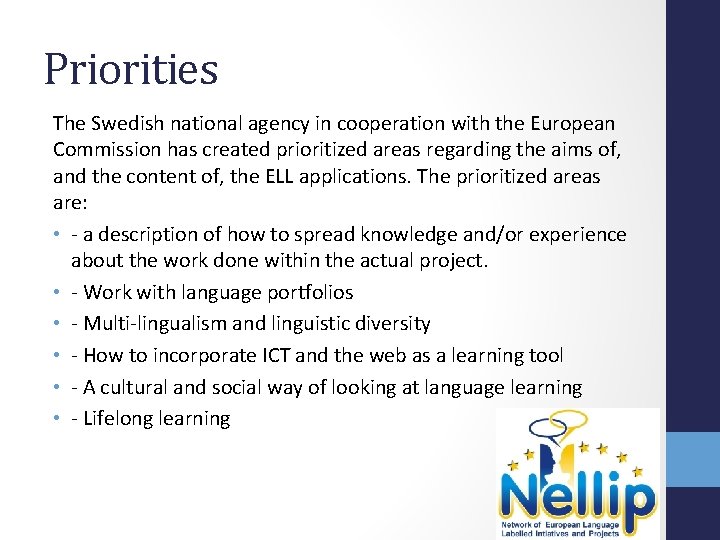 Priorities

The Swedish national agency in cooperation with the European Commission has created prioritized areas regarding the aims of, and the content of, the ELL applications. The prioritized areas are:

• - a description of how to spread knowledge and/or experience about the work done within the actual project.
• - Work with language portfolios
• - Multi-lingualism and linguistic diversity
• - How to incorporate ICT and the web as a learning tool
• - A cultural and social way of looking at language learning
• - Lifelong learning

Nellip
Network of European Language Labelled Initiatives and Projects